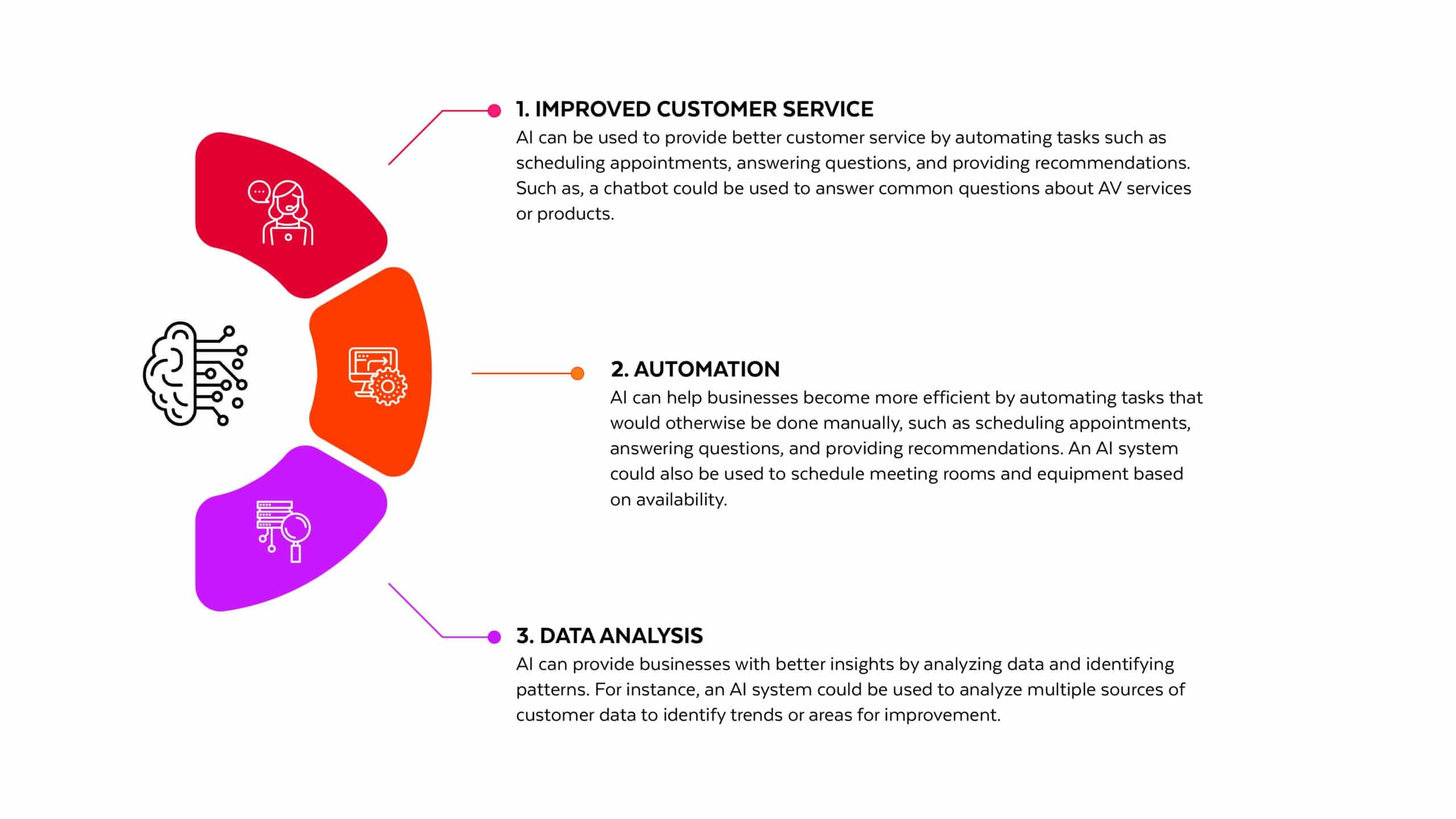 1. IMPROVED CUSTOMER SERVICE
AI can be used to provide better customer service by automating tasks such as scheduling appointments, answering questions, and providing recommendations. Such as, a chatbot could be used to answer common questions about AV services or products.

2. AUTOMATION
AI can help businesses become more efficient by automating tasks that would otherwise be done manually, such as scheduling appointments, answering questions, and providing recommendations. An AI system could also be used to schedule meeting rooms and equipment based on availability.

3. DATA ANALYSIS
AI can provide businesses with better insights by analyzing data and identifying patterns. For instance, an AI system could be used to analyze multiple sources of customer data to identify trends or areas for improvement.